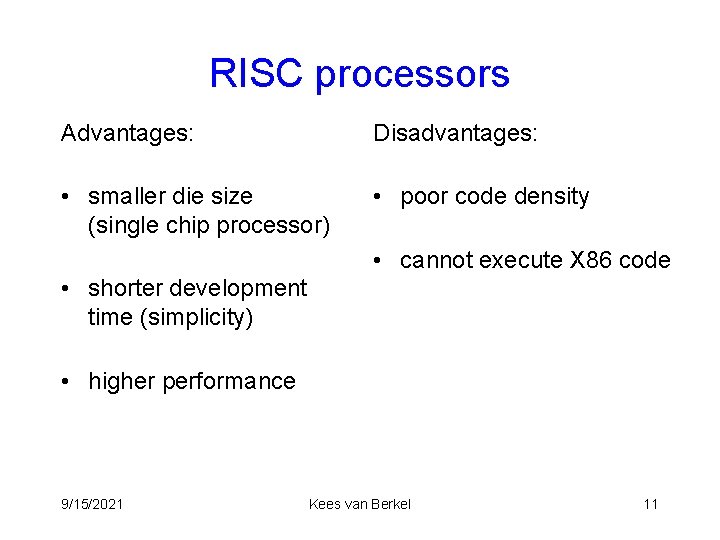 RISC processors

Advantages:

• smaller die size (single chip processor)

• shorter development time (simplicity)

• higher performance

Disadvantages:

• poor code density

• cannot execute X86 code

9/15/2021

Kees van Berkel

11